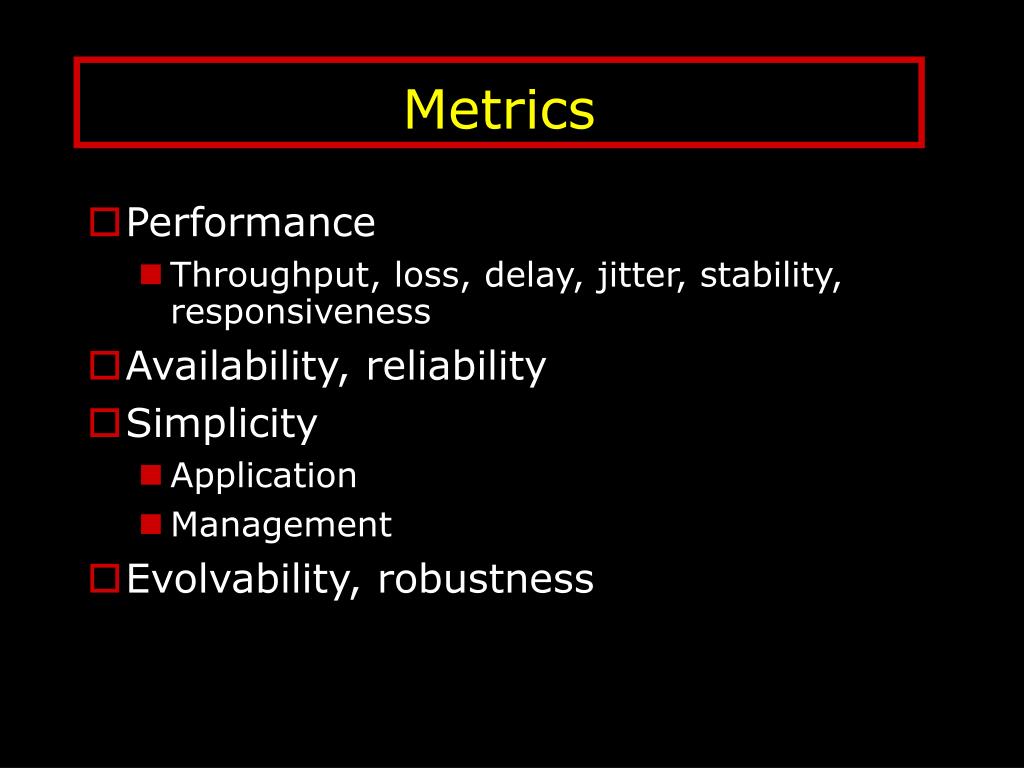 Metrics

Performance
Throughput, loss, delay, jitter, stability, responsiveness
Availability, reliability
Simplicity
Application
Management
Evolvability, robustness